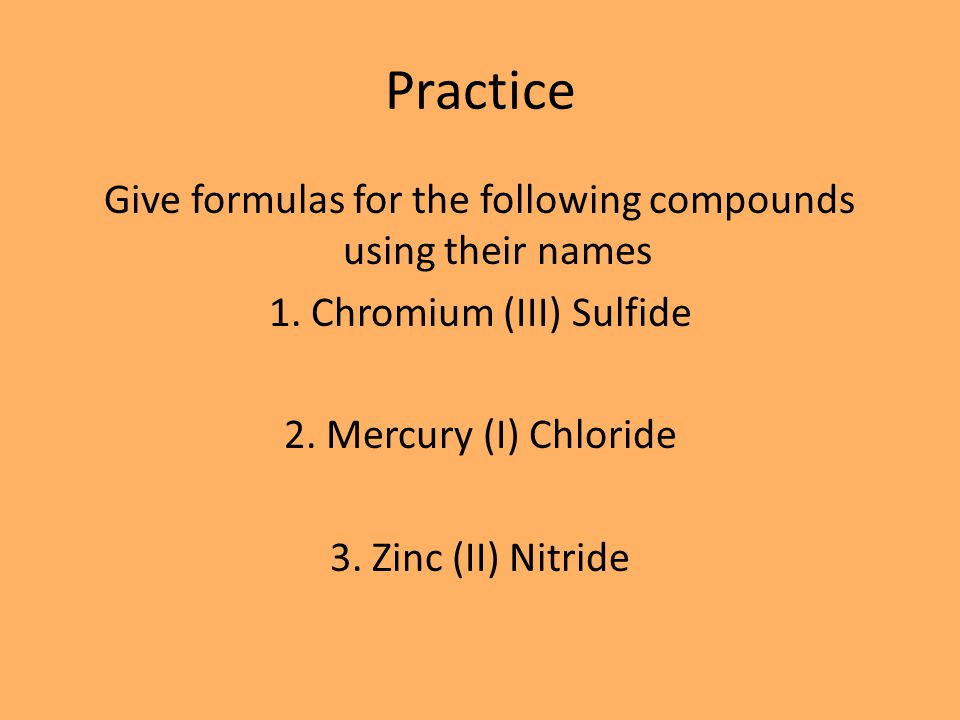 Practice

Give formulas for the following compounds using their names

1. Chromium (III) Sulfide

2. Mercury (I) Chloride

3. Zinc (II) Nitride